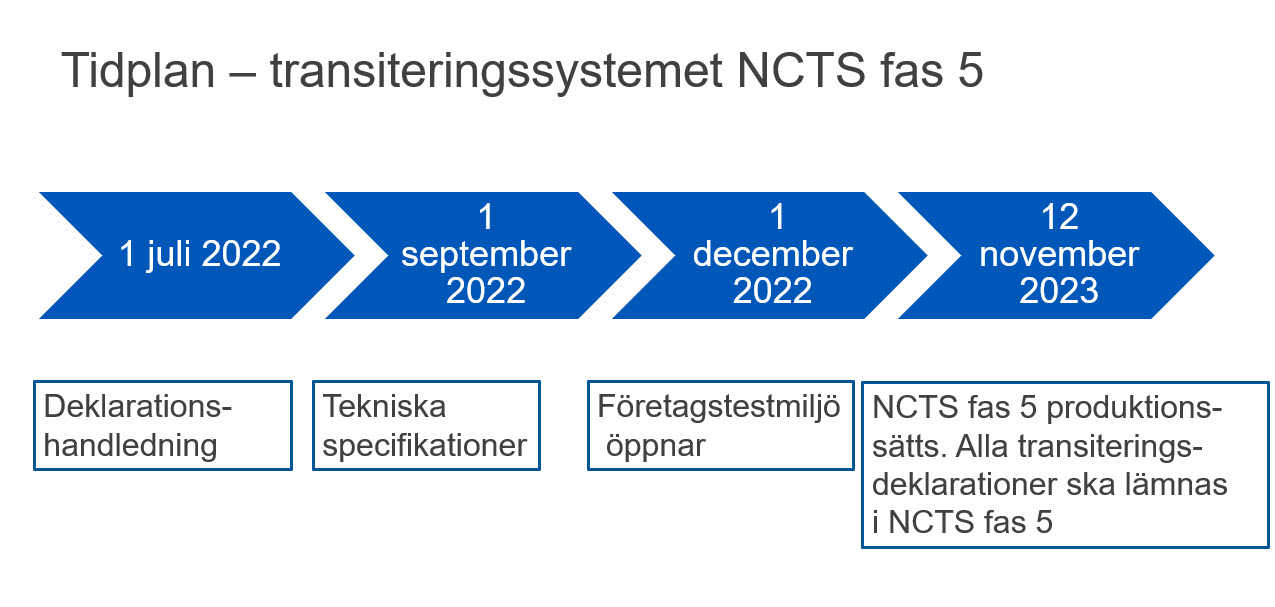 Tidplan – transiteringssystemet NCTS fas 5

1 juli 2022

1 september 2022

1 december 2022

12 november 2023

Deklarationshandledning

Tekniska specifikationer

Företagstestmiljö öppnar

NCTS fas 5 produktionssätts. Alla transiteringsdeklarationer ska lämnas i NCTS fas 5